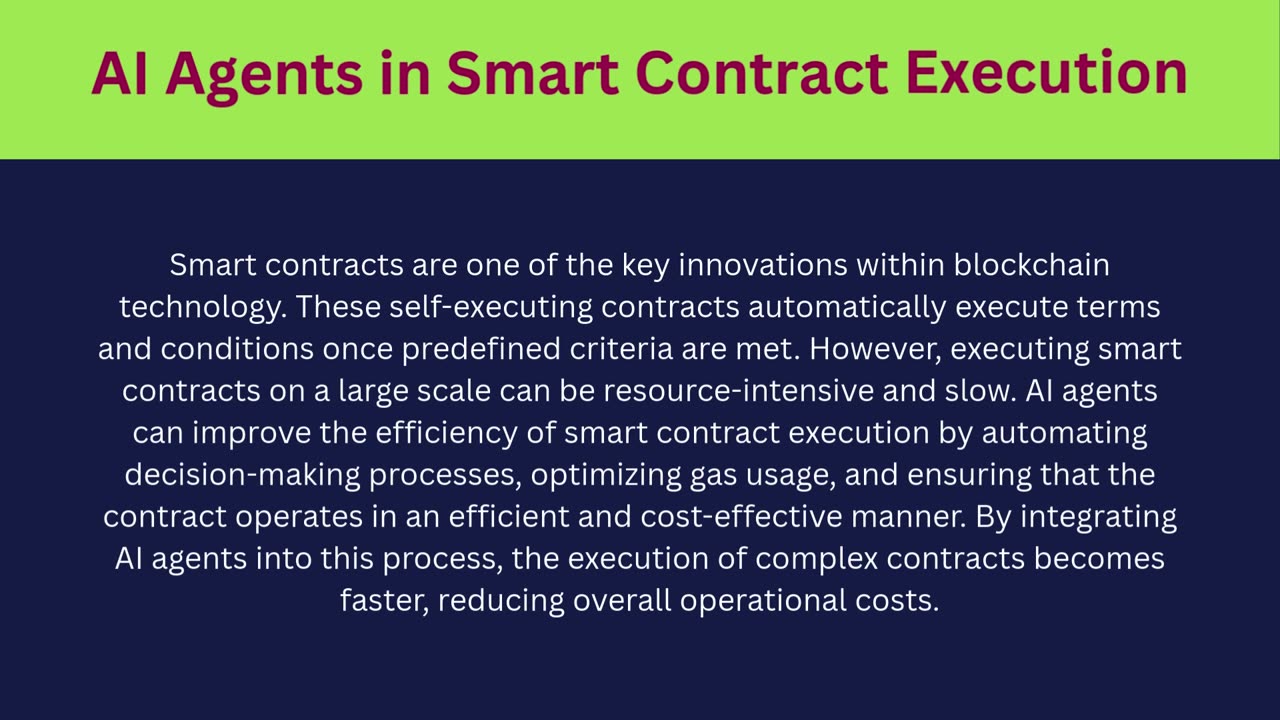 AI Agents in Smart Contract Execution

Smart contracts are one of the key innovations within blockchain technology. These self-executing contracts automatically execute terms and conditions once predefined criteria are met. However, executing smart contracts on a large scale can be resource-intensive and slow. AI agents can improve the efficiency of smart contract execution by automating decision-making processes, optimizing gas usage, and ensuring that the contract operates in an efficient and cost-effective manner. By integrating AI agents into this process, the execution of complex contracts becomes faster, reducing overall operational costs.